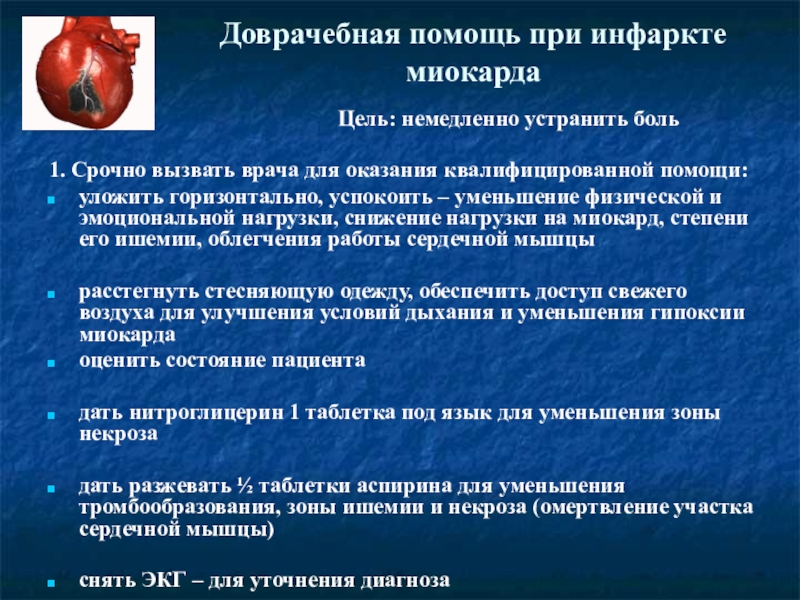 Доврачебная помощь при инфаркте миокарда

Цель: немедленно устранить боль

1. Срочно вызвать врача для оказания квалифицированной помощи:

- уложить горизонтально, успокоить – уменьшение физической и эмоциональной нагрузки, снижение нагрузки на миокард, степени его ишемии, облегчения работы сердечной мышцы

- расстегнуть стесняющую одежду, обеспечить доступ свежего воздуха для улучшения условий дыхания и уменьшения гипоксии миокарда

- оценить состояние пациента

- дать нитроглицерин 1 таблетка под язык для уменьшения зоны некроза

- дать разжевать ½ таблетки аспирина для уменьшения тромбообразования, зоны ишемии и некроза (омертвление участка сердечной мышцы)

- снять ЭКГ – для уточнения диагноза